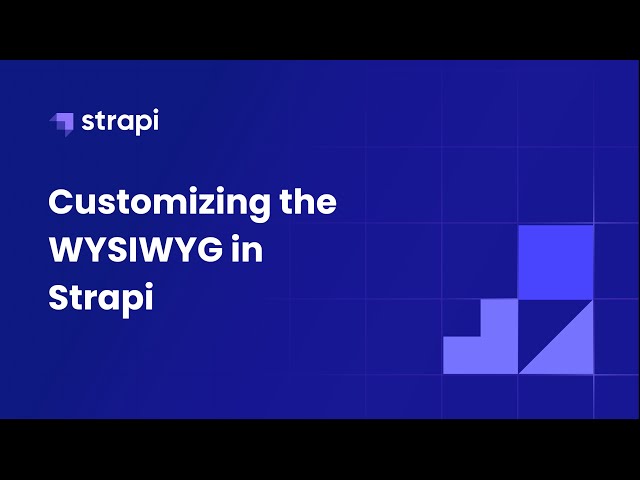 strapi

Customizing the WYSIWYG in Strapi